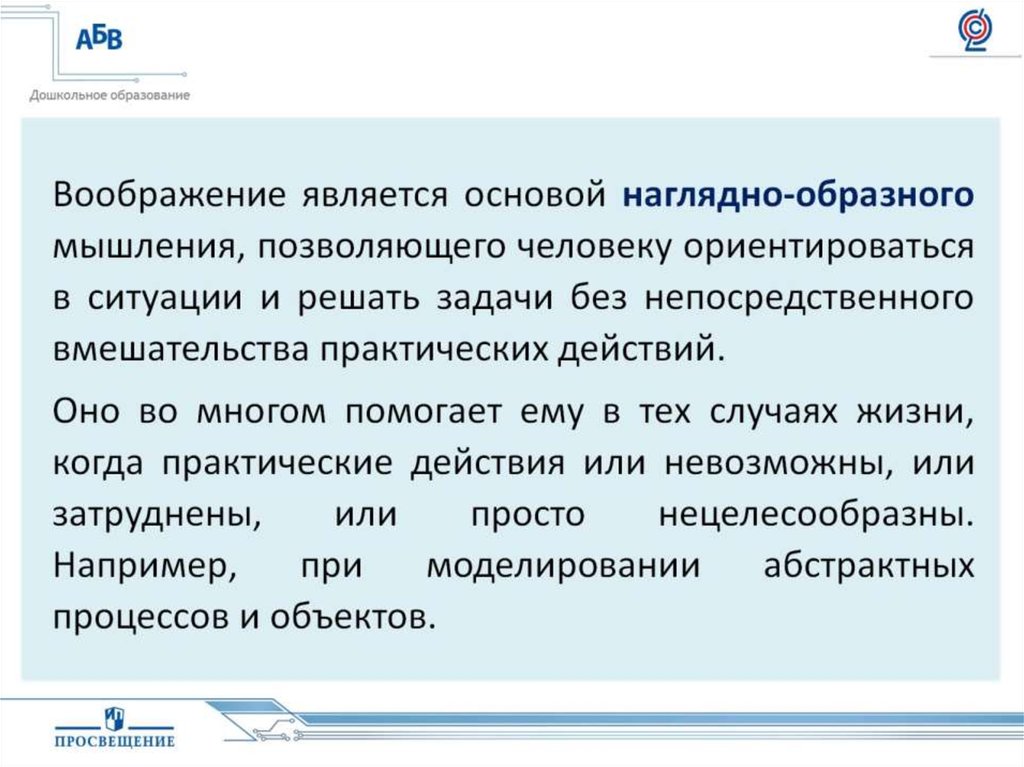 АБВ
Дошкольное образование

Воображение является основой наглядно-образного мышления, позволяющего человеку ориентироваться в ситуации и решать задачи без непосредственного вмешательства практических действий.

Оно во многом помогает ему в тех случаях жизни, когда практические действия или невозможны, или затруднены, или просто нецелесообразны. Например, при моделировании абстрактных процессов и объектов.

ПРОСВЕЩЕНИЕ